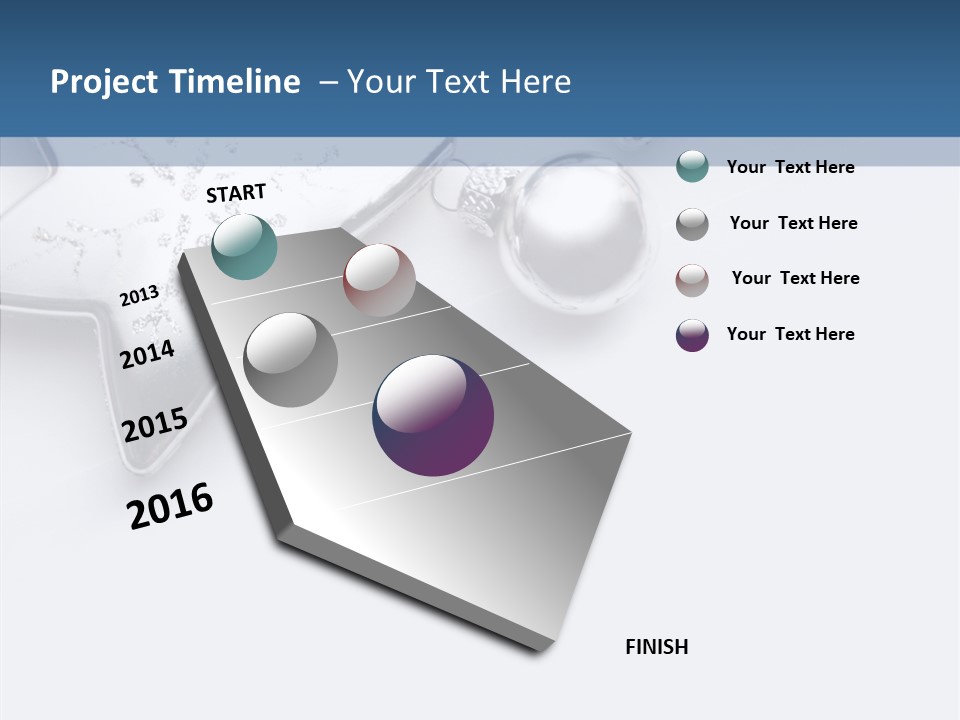 Project Timeline – Your Text Here

START

2013

2014

2015

2016

FINISH

Your Text Here

Your Text Here

Your Text Here

Your Text Here